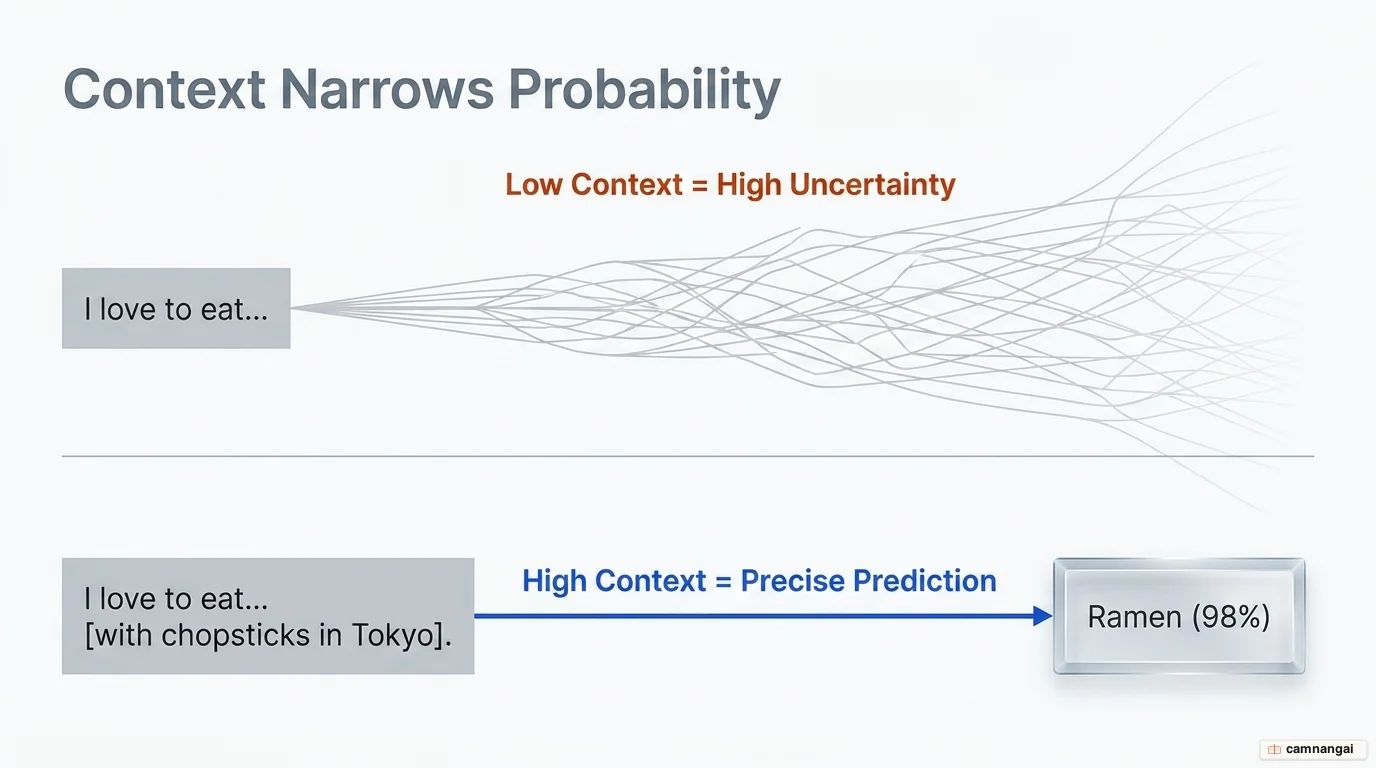 Context Narrows Probability

Low Context = High Uncertainty

I love to eat...

I love to eat...
[with chopsticks in Tokyo].

High Context = Precise Prediction

Ramen (98%)

camnangai